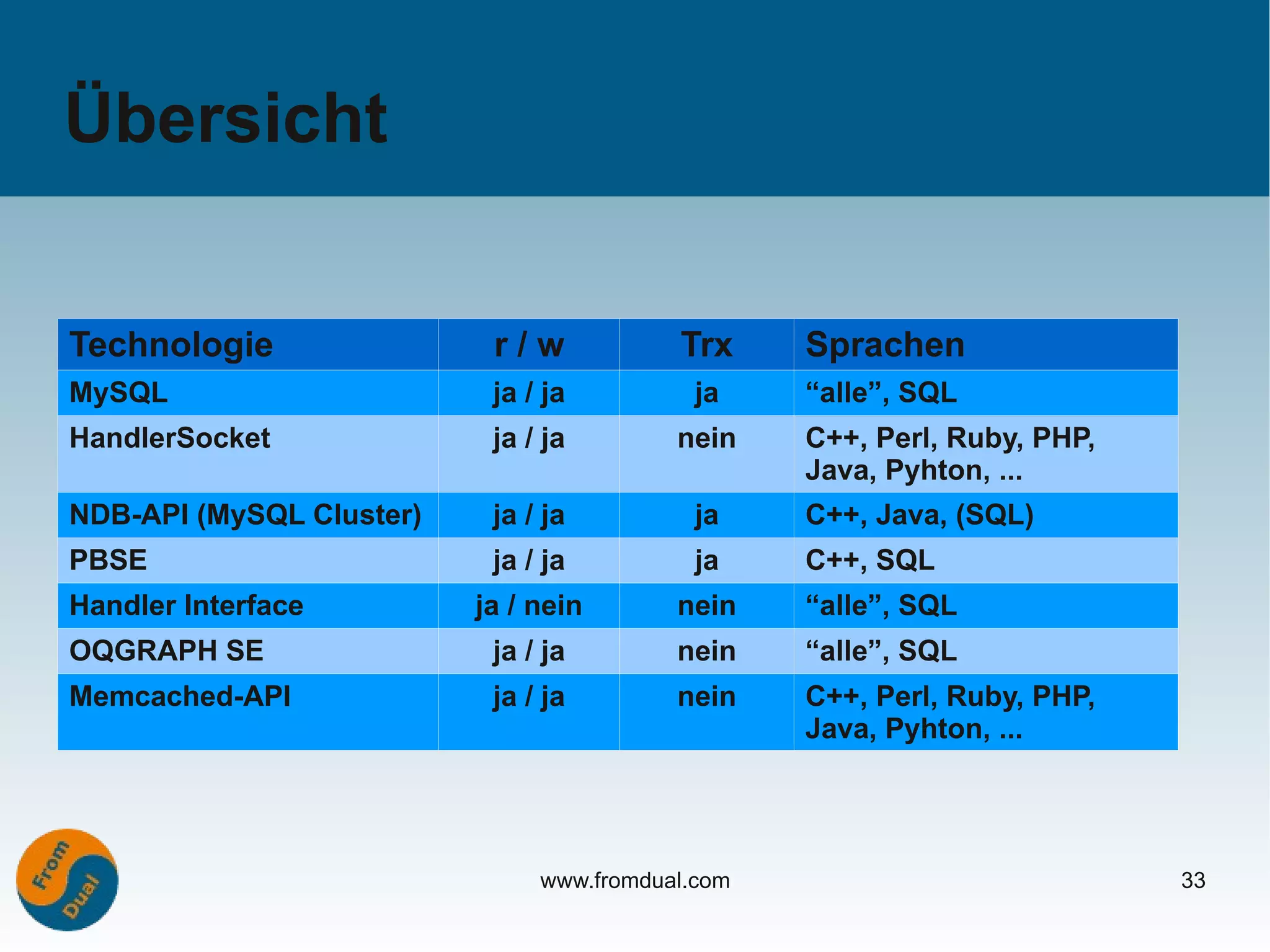 Übersicht

| Technologie | r / w | Trx | Sprachen |
|---|---|---|---|
| MySQL | ja / ja | ja | “alle”, SQL |
| HandlerSocket | ja / ja | nein | C++, Perl, Ruby, PHP, Java, Pyhton, ... |
| NDB-API (MySQL Cluster) | ja / ja | ja | C++, Java, (SQL) |
| PBSE | ja / ja | ja | C++, SQL |
| Handler Interface | ja / nein | nein | “alle”, SQL |
| OQGRAPH SE | ja / ja | nein | “alle”, SQL |
| Memcached-API | ja / ja | nein | C++, Perl, Ruby, PHP, Java, Pyhton, ... |

From Dual

www.fromdual.com

33